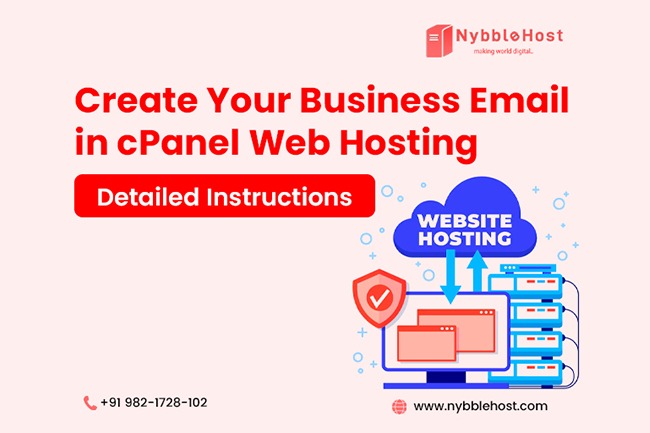 NybbleHost
making world digital..

Create Your Business Email in cPanel Web Hosting

Detailed Instructions

WEBSITE HOSTING

+91 982-1728-102

www.nybblehost.com